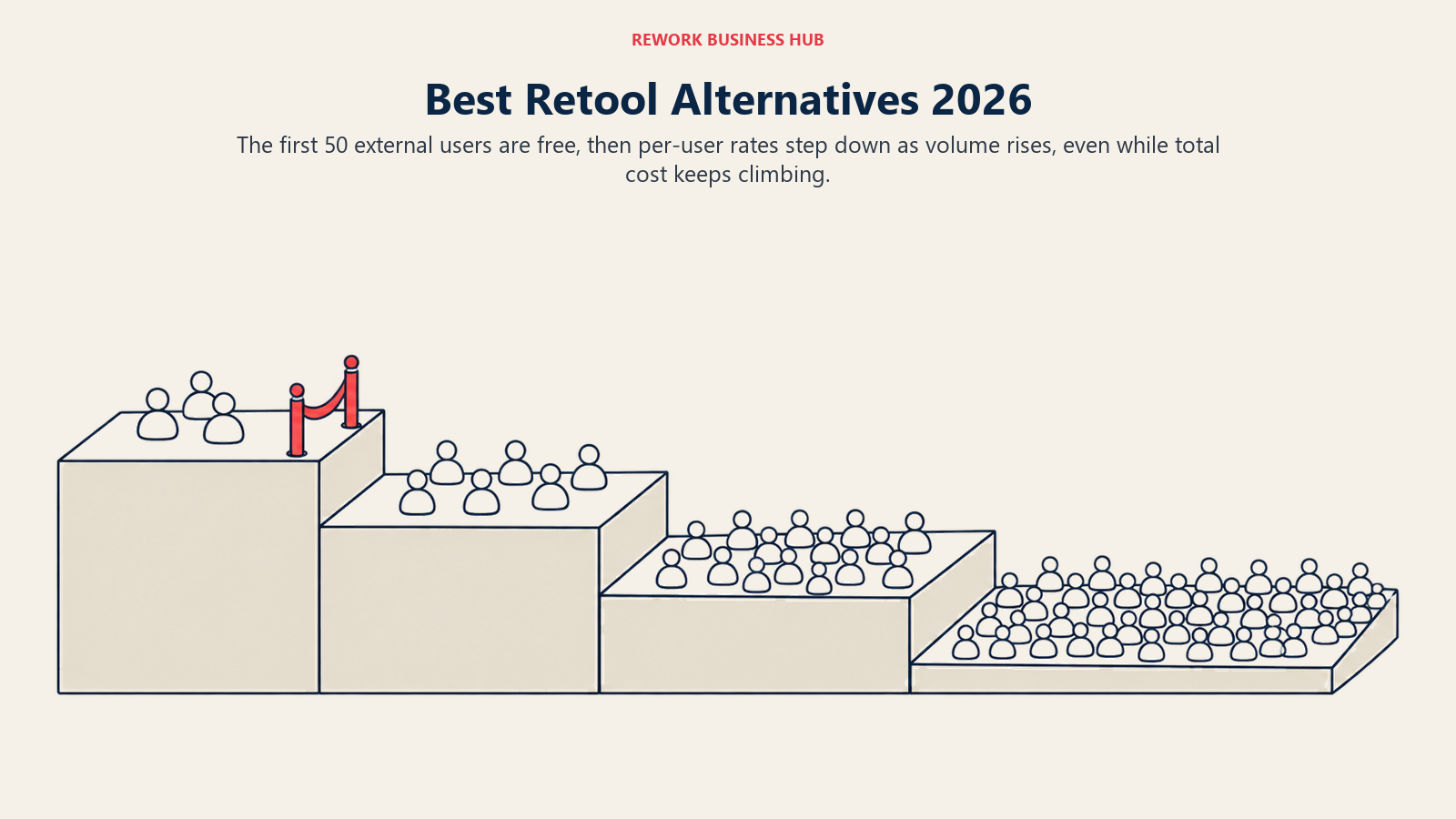 REWORK BUSINESS HUB

Best Retool Alternatives 2026

The first 50 external users are free, then per-user rates step down as volume rises, even while total cost keeps climbing.